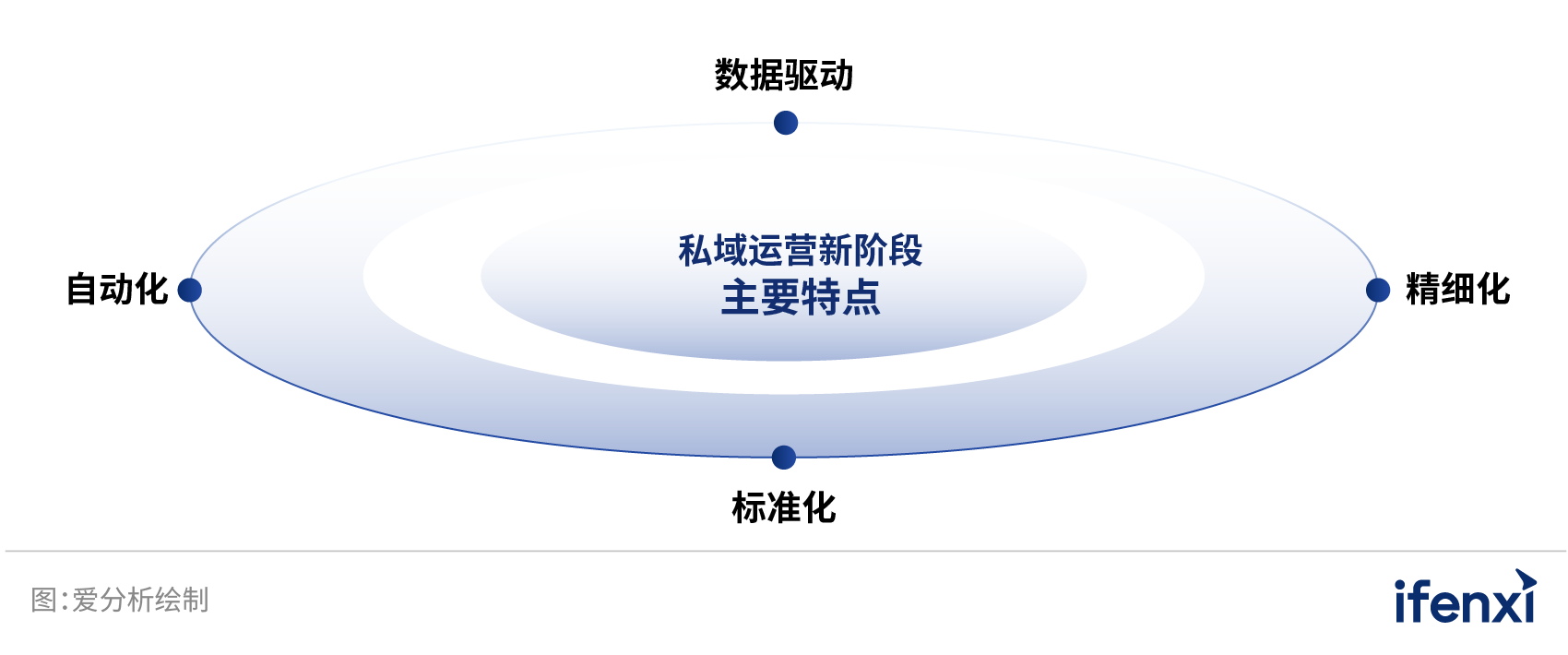 数据驱动

自动化

私域运营新阶段
主要特点

精细化

标准化

图:爱分析绘制

ifenxi